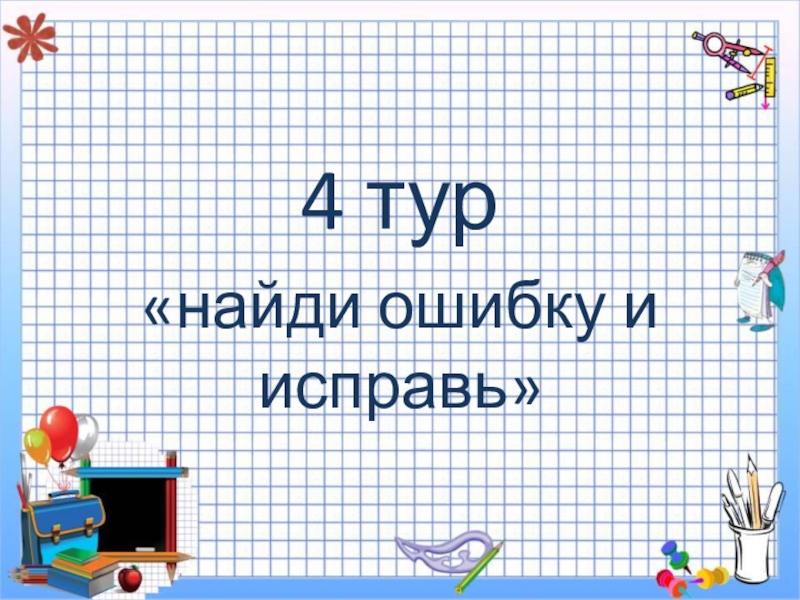 4 тур

«найди ошибку и исправь»